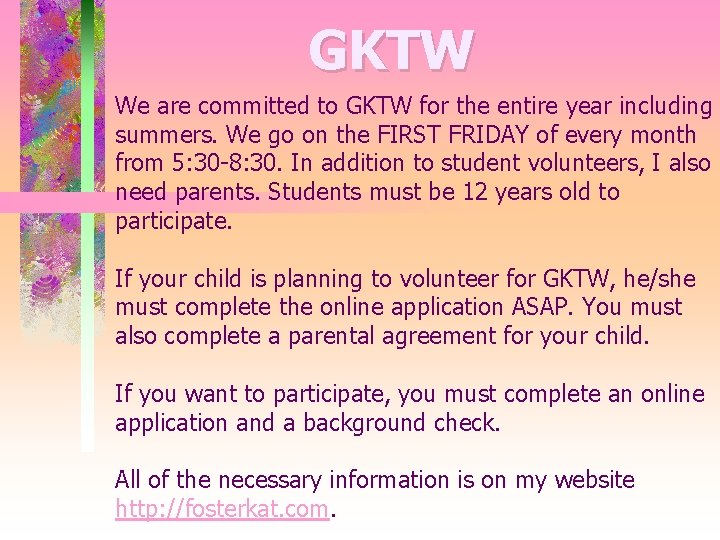 GKTW

We are committed to GKTW for the entire year including summers. We go on the FIRST FRIDAY of every month from 5:30-8:30. In addition to student volunteers, I also need parents. Students must be 12 years old to participate.

If your child is planning to volunteer for GKTW, he/she must complete the online application ASAP. You must also complete a parental agreement for your child.

If you want to participate, you must complete an online application and a background check.

All of the necessary information is on my website http://fosterkat.com.